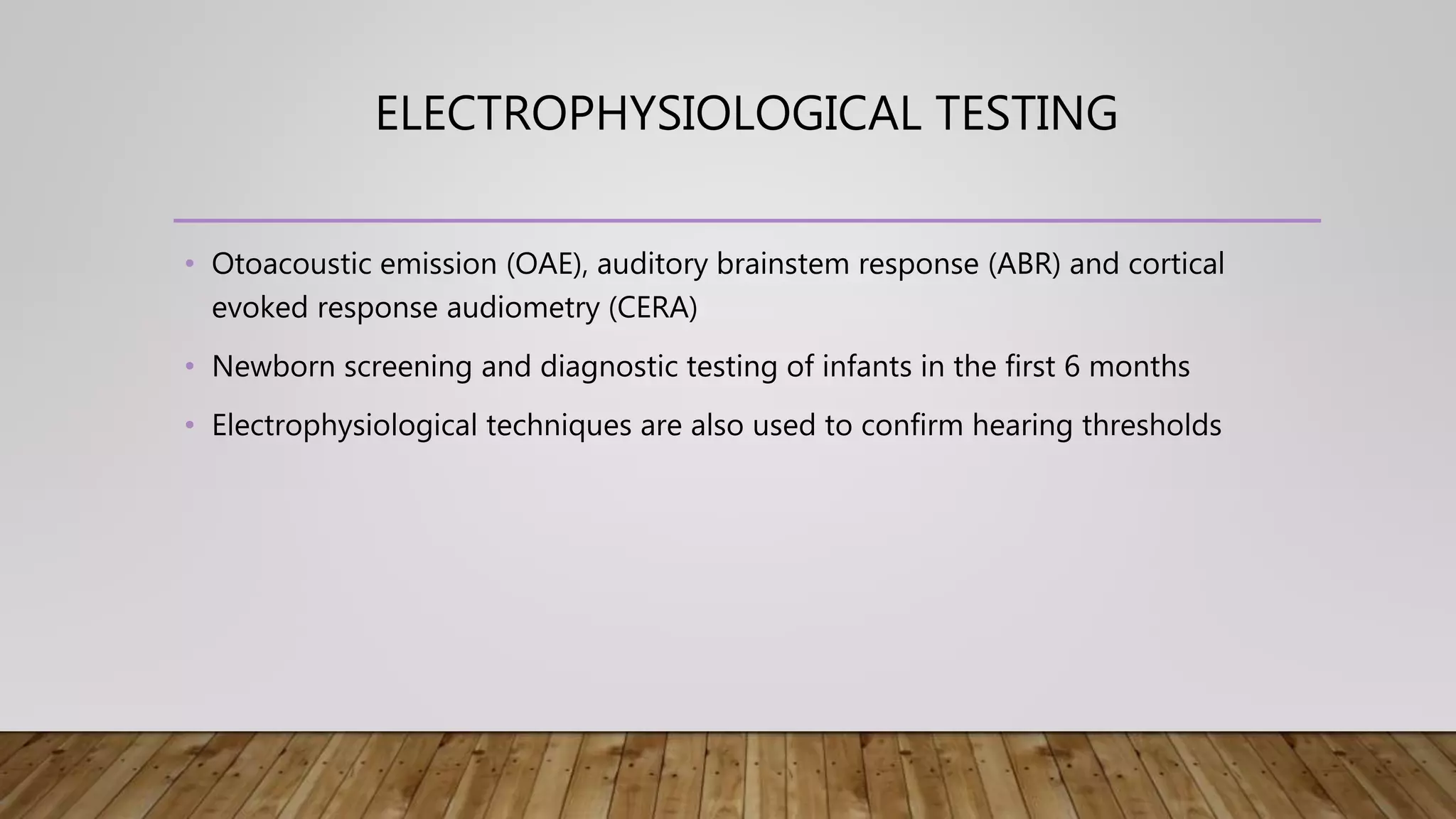 ELECTROPHYSIOLOGICAL TESTING

• Otoacoustic emission (OAE), auditory brainstem response (ABR) and cortical evoked response audiometry (CERA)
• Newborn screening and diagnostic testing of infants in the first 6 months
• Electrophysiological techniques are also used to confirm hearing thresholds